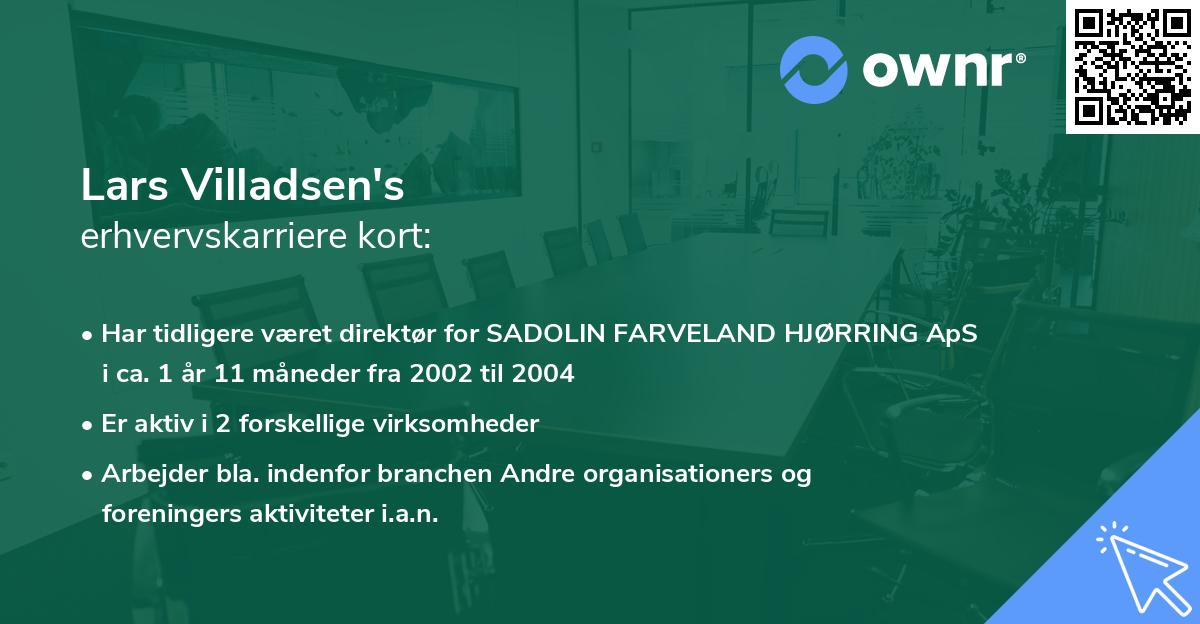 ownr®

Lars Villadsen's
erhvervskarriere kort:

• Har tidligere været direktør for SADOLIN FARVELAND HJØRRING ApS i ca. 1 år 11 måneder fra 2002 til 2004

• Er aktiv i 2 forskellige virksomheder

• Arbejder bla. indenfor branchen Andre organisationers og foreningers aktiviteter i.a.n.